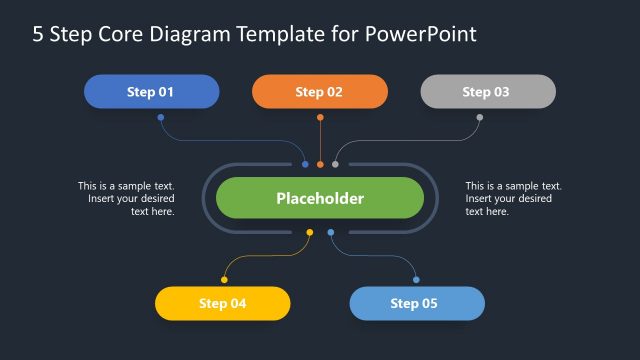 5 Step Core Diagram Template for PowerPoint

Step 01

Step 02

Step 03

This is a sample text. Insert your desired text here.

Placeholder

This is a sample text. Insert your desired text here.

Step 04

Step 05